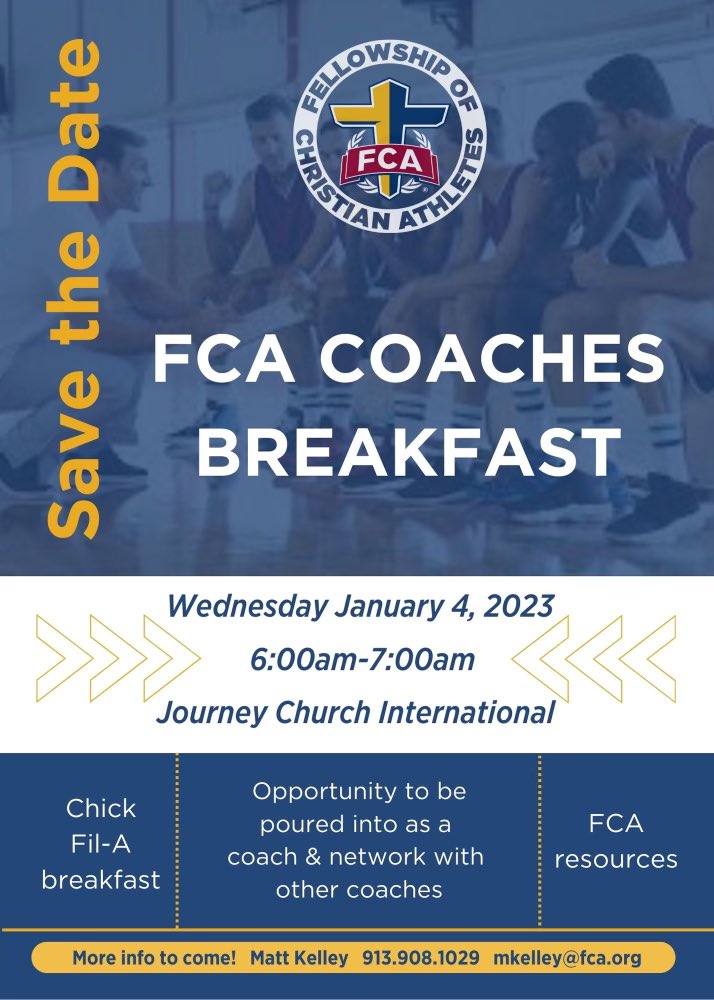 Save the Date

FELLOWSHIP OF CHRISTIAN ATHLETES
FCA

FCA COACHES BREAKFAST

Wednesday January 4, 2023
6:00am-7:00am
Journey Church International

Chick Fil-A breakfast

Opportunity to be poured into as a coach & network with other coaches

FCA resources

More info to come! Matt Kelley 913.908.1029 mkelley@fca.org